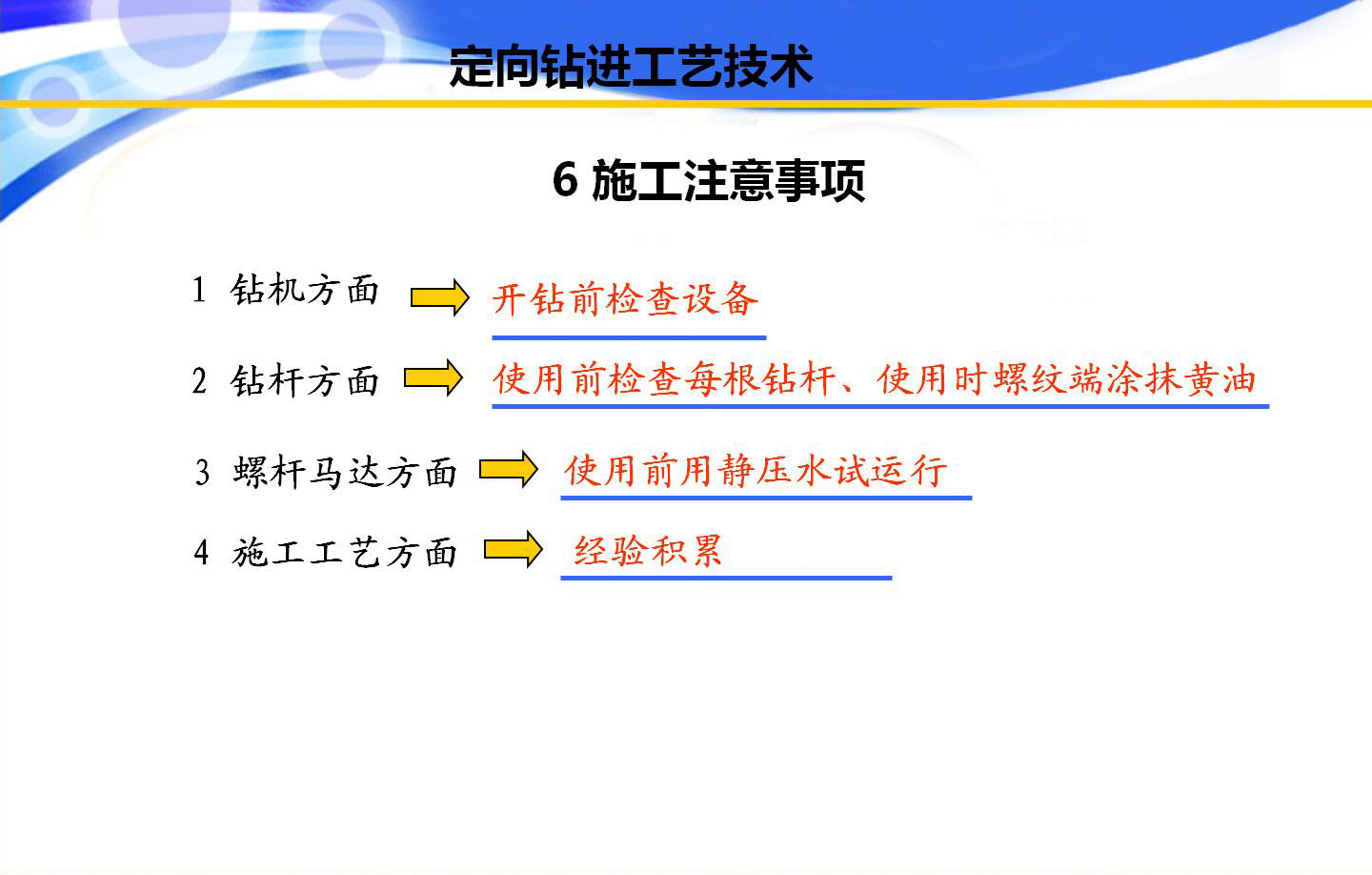 定向钻进工艺技术

6 施工注意事项

1 钻机方面 开钻前检查设备

2 钻杆方面 使用前检查每根钻杆、使用时螺纹端涂抹黄油

3 螺杆马达方面 使用前用静压水试运行

4 施工工艺方面 经验积累